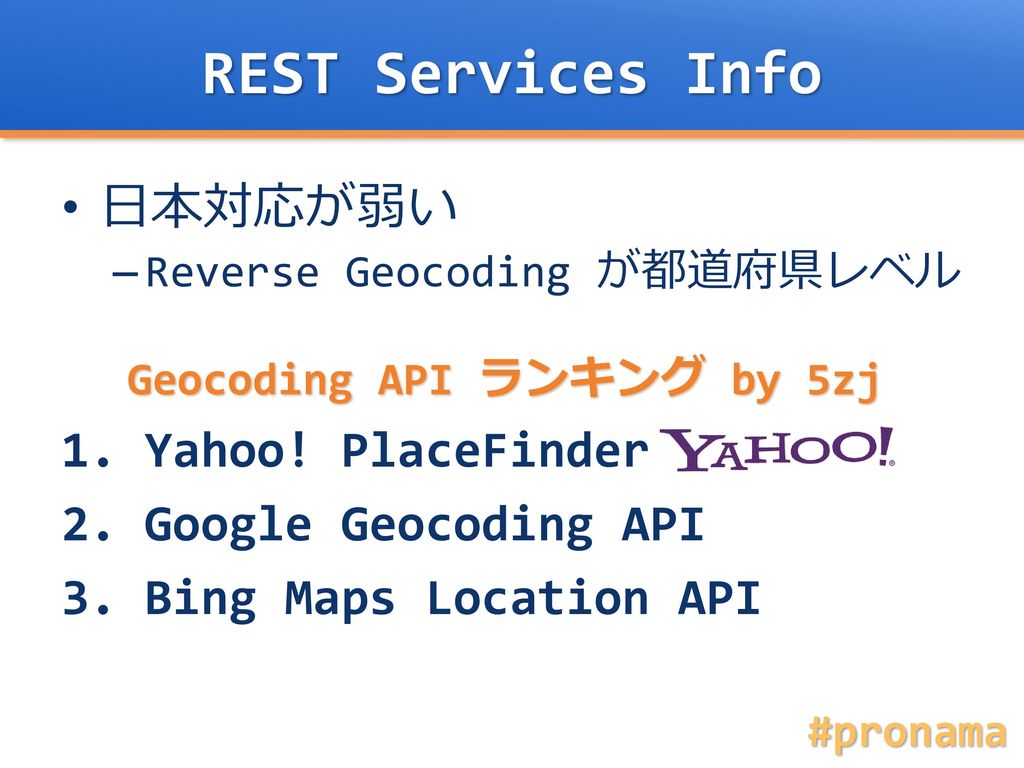 REST Services Info

• 日本対応が弱い
– Reverse Geocoding が都道府県レベル

Geocoding API ランキング by 5zj

1. Yahoo! PlaceFinder YAHOO!
2. Google Geocoding API
3. Bing Maps Location API

#pronama